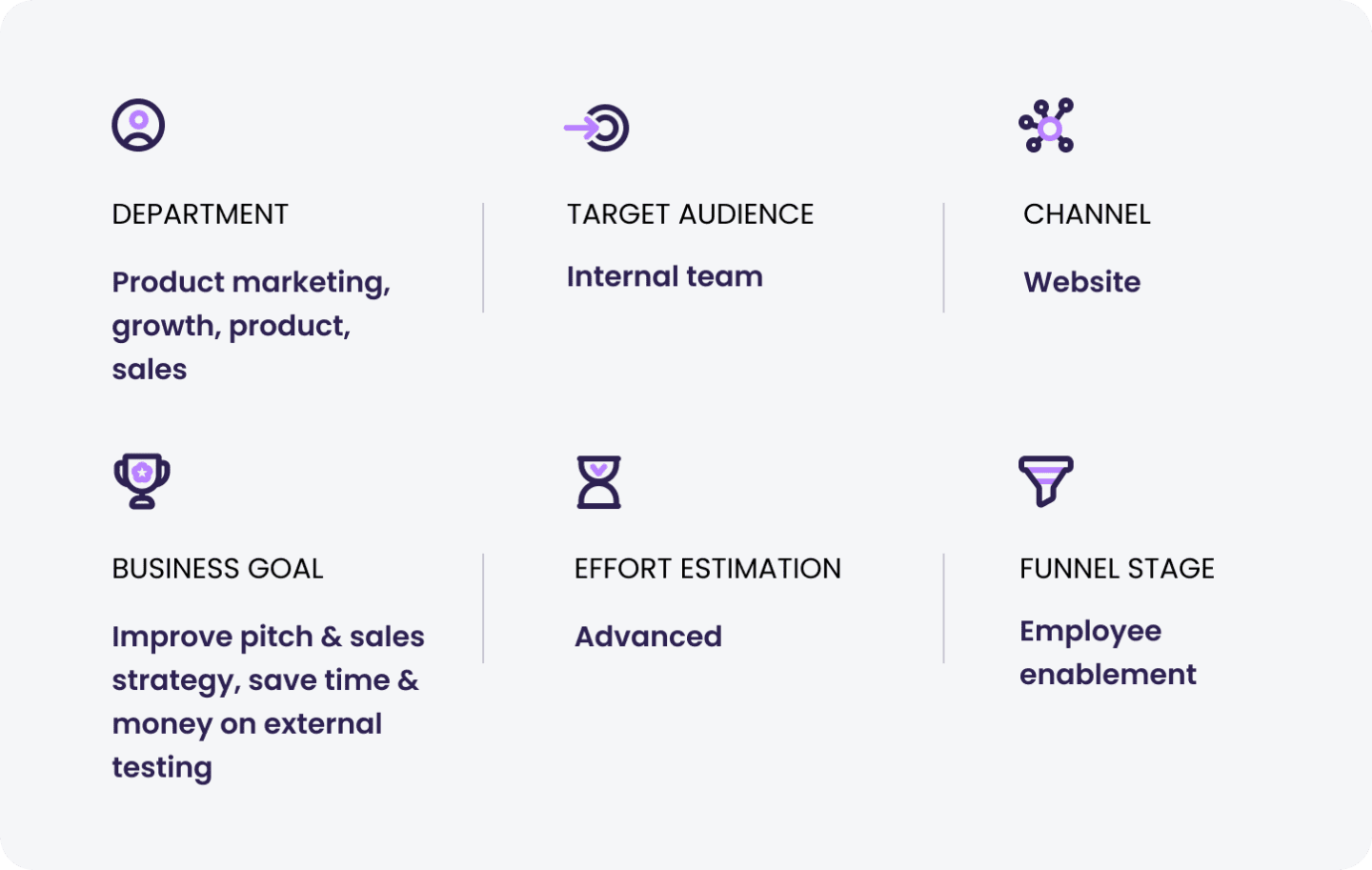 DEPARTMENT

Product marketing, growth, product, sales

TARGET AUDIENCE

Internal team

CHANNEL

Website

BUSINESS GOAL

Improve pitch & sales strategy, save time & money on external testing

EFFORT ESTIMATION

Advanced

FUNNEL STAGE

Employee enablement